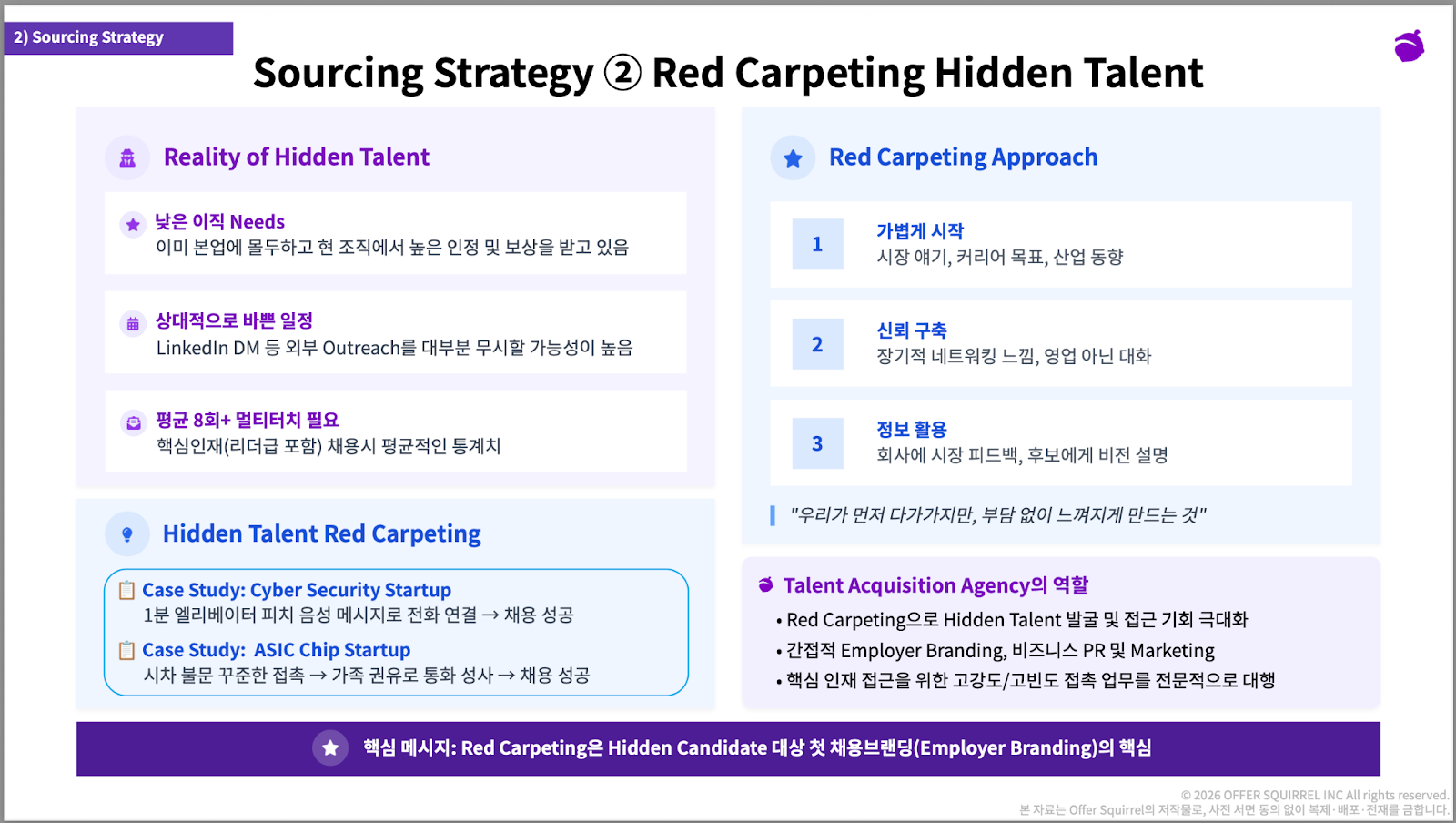 2) Sourcing Strategy

Sourcing Strategy ② Red Carpeting Hidden Talent

Reality of Hidden Talent

낮은 이직 Needs
이미 본업에 몰두하고 현 조직에서 높은 인정 및 보상을 받고 있음

상대적으로 바쁜 일정
LinkedIn DM 등 외부 Outreach를 대부분 무시할 가능성이 높음

평균 8회+ 멀티터치 필요
핵심인재(리더급 포함) 채용시 평균적인 통계치

Hidden Talent Red Carpeting

Case Study: Cyber Security Startup
1분 엘리베이터 피치 음성 메시지로 전화 연결 → 채용 성공

Case Study: ASIC Chip Startup
시차 불문 꾸준한 접촉 → 가족 권유로 통화 성사 → 채용 성공

Red Carpeting Approach

1
가볍게 시작
시장 얘기, 커리어 목표, 산업 동향

2
신뢰 구축
장기적 네트워킹 느낌, 영업 아닌 대화

3
정보 활용
회사에 시장 피드백, 후보에게 비전 설명

"우리가 먼저 다가가지만, 부담 없이 느껴지게 만드는 것"

Talent Acquisition Agency의 역할
• Red Carpeting으로 Hidden Talent 발굴 및 접근 기회 극대화
• 간접적 Employer Branding, 비즈니스 PR 및 Marketing
• 핵심 인재 접근을 위한 고강도/고빈도 접촉 업무를 전문적으로 대행

핵심 메시지: Red Carpeting은 Hidden Candidate 대상 첫 채용브랜딩(Employer Branding)의 핵심

© 2026 OFFER SQUIRREL INC All rights reserved.
본 자료는 Offer Squirrel의 저작물로, 사전 서면 동의 없이 복제·배포·전재를 금합니다.